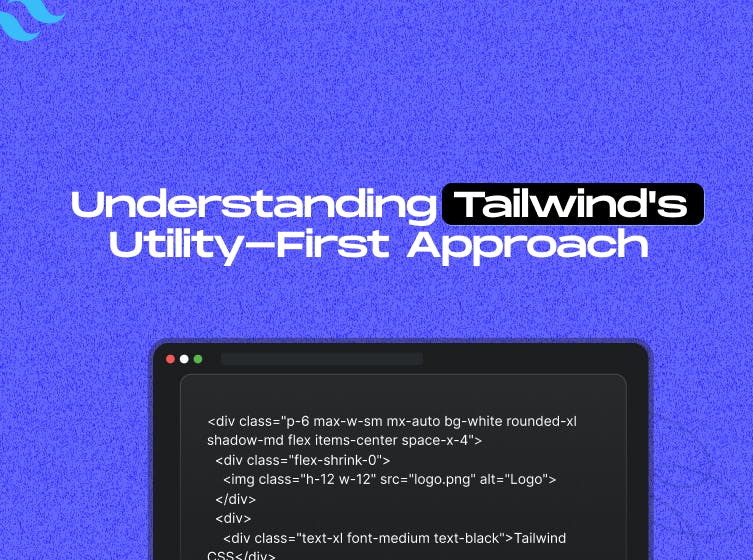 Understanding Tailwind's Utility-First Approach

<div class="p-6 max-w-sm mx-auto bg-white rounded-xl shadow-md flex items-center space-x-4">
<div class="flex-shrink-0">
<img class="h-12 w-12" src="logo.png" alt="Logo">
</div>
<div>
<div class="text-xl font-medium text-black">Tailwind CSS</div>